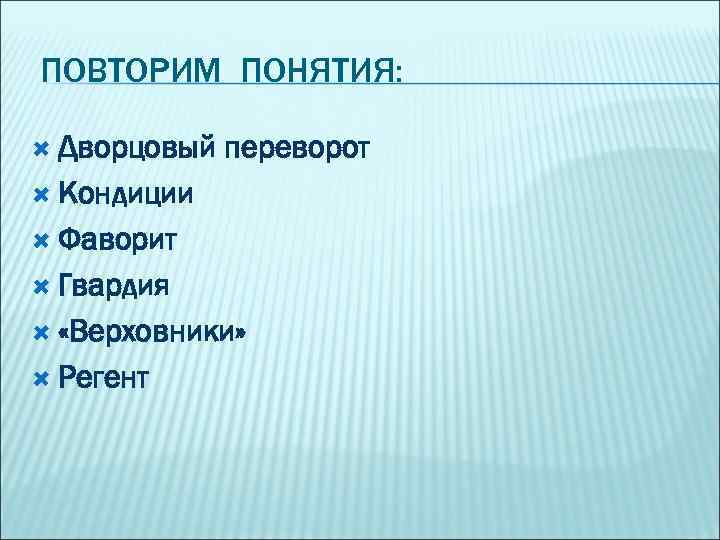 ПОВТОРИМ ПОНЯТИЯ:

Дворцовый переворот
Кондиции
Фаворит
Гвардия
«Верховники»
Регент